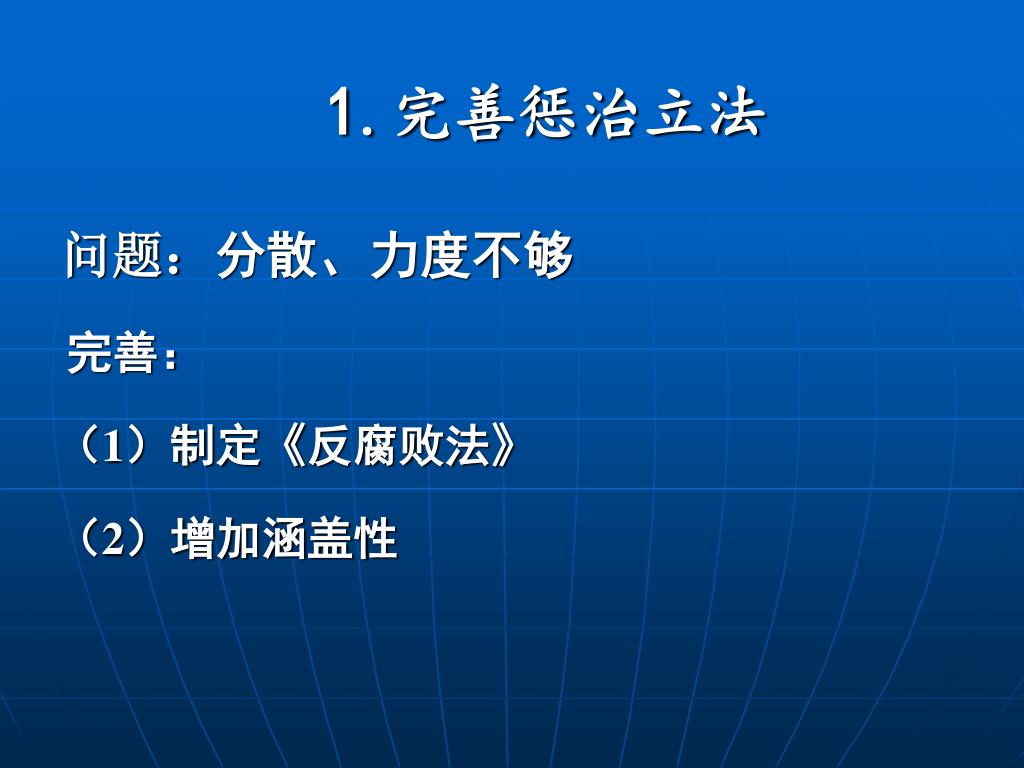 1. 完善惩治立法

问题：分散、力度不够

完善：

（1）制定《反腐败法》

（2）增加涵盖性